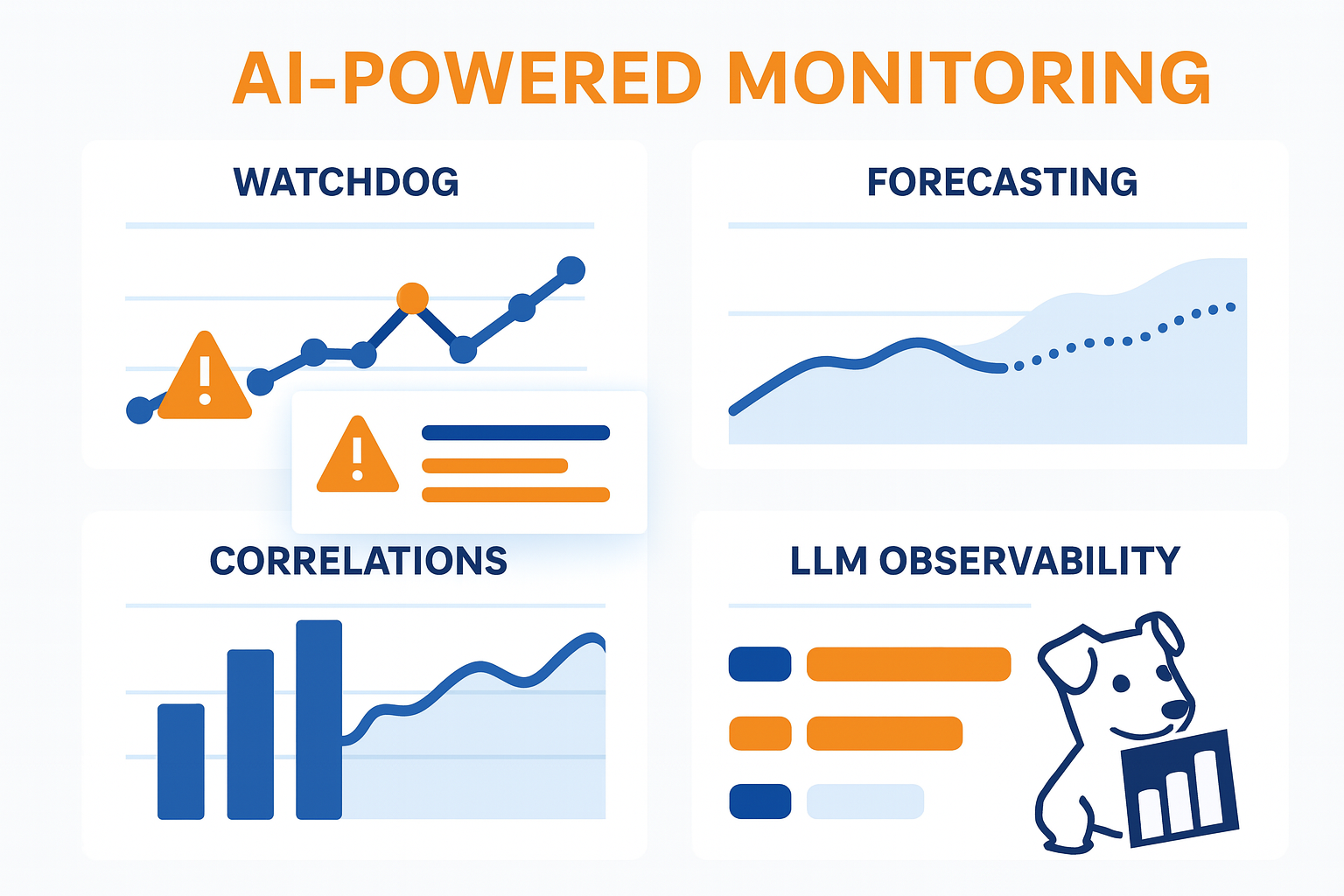 AI-POWERED MONITORING

WATCHDOG

FORECASTING

CORRELATIONS

LLM OBSERVABILITY